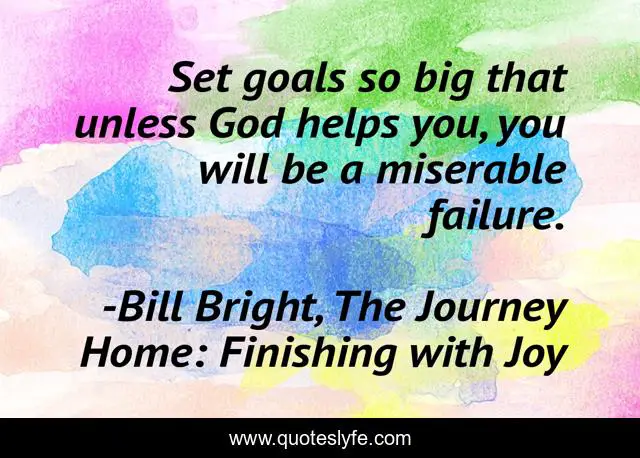 Set goals so big that unless God helps you, you will be a miserable failure.

-Bill Bright, The Journey Home: Finishing with Joy

www.quoteslyfe.com